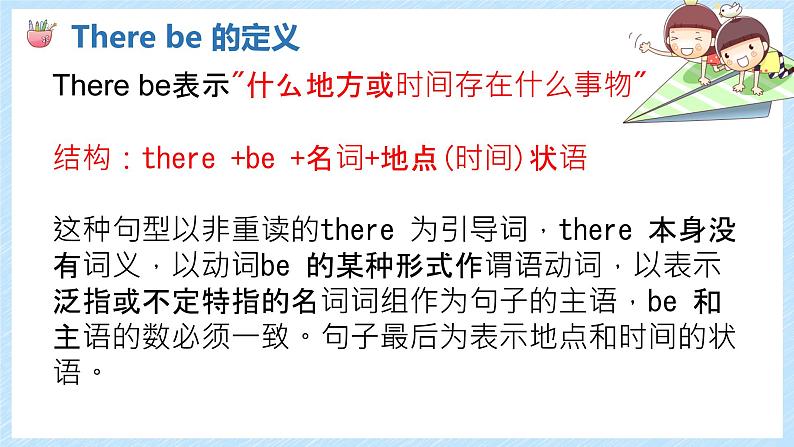 There be 的定义

There be表示"什么地方或时间存在什么事物"

结构：there +be +名词+地点(时间)状语

这种句型以非重读的there 为引导词，there 本身没有词义，以动词be 的某种形式作谓语动词，以表示泛指或不定特指的名词词组作为句子的主语，be 和主语的数必须一致。句子最后为表示地点和时间的状语。